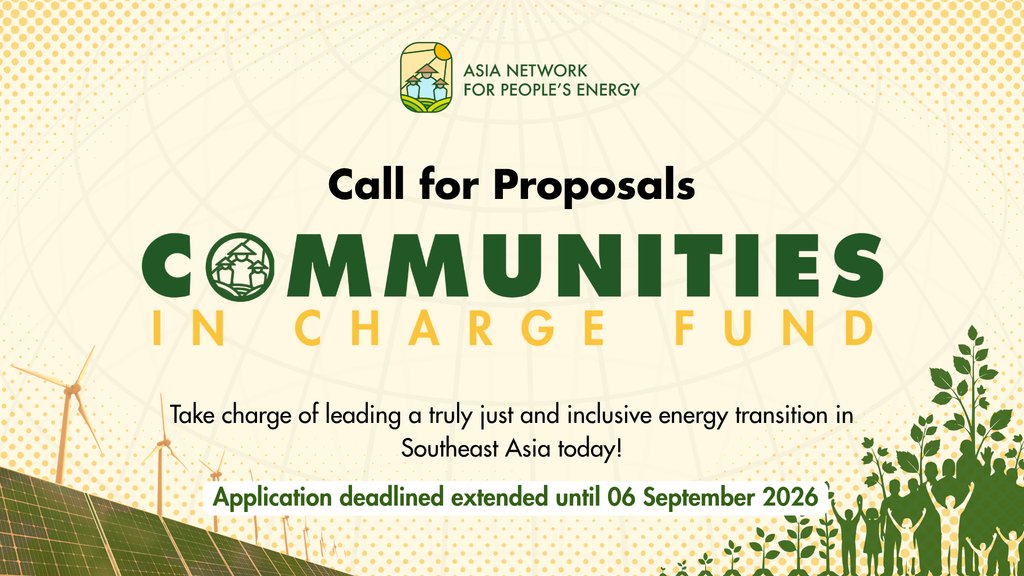 ASIA NETWORK FOR PEOPLE'S ENERGY

Call for Proposals

COMMUNITIES

IN CHARGE FUND

Take charge of leading a truly just and inclusive energy transition in Southeast Asia today!

Application deadlined extended until 06 September 2026